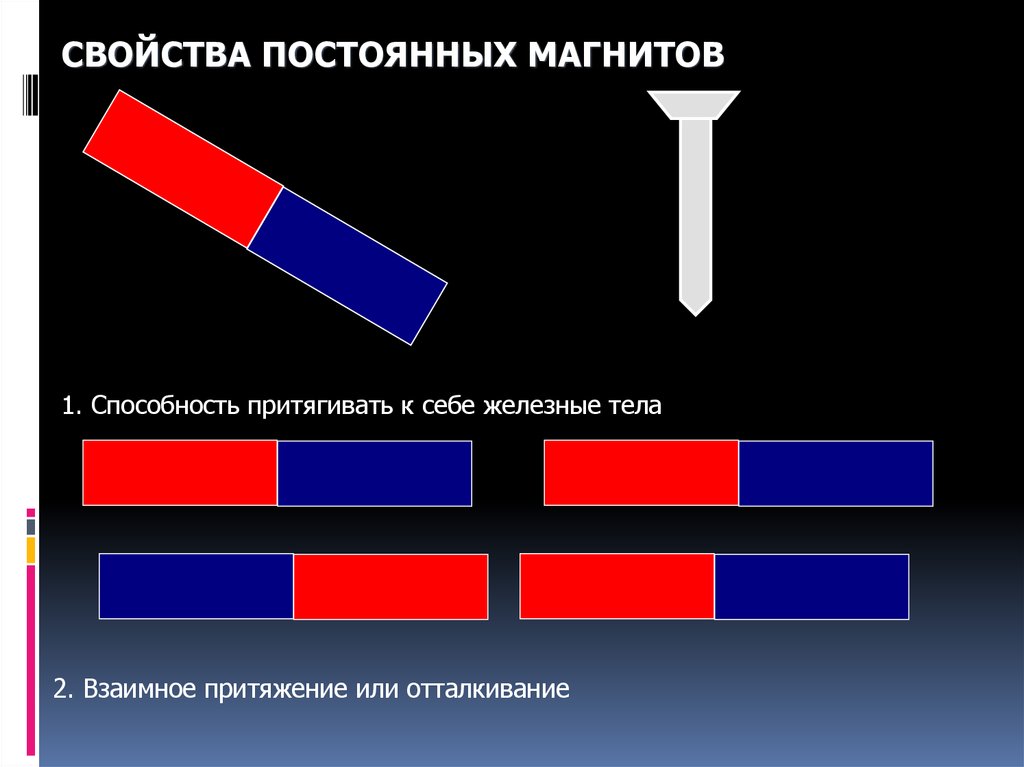 СВОЙСТВА ПОСТОЯННЫХ МАГНИТОВ

1. Способность притягивать к себе железные тела

2. Взаимное притяжение или отталкивание